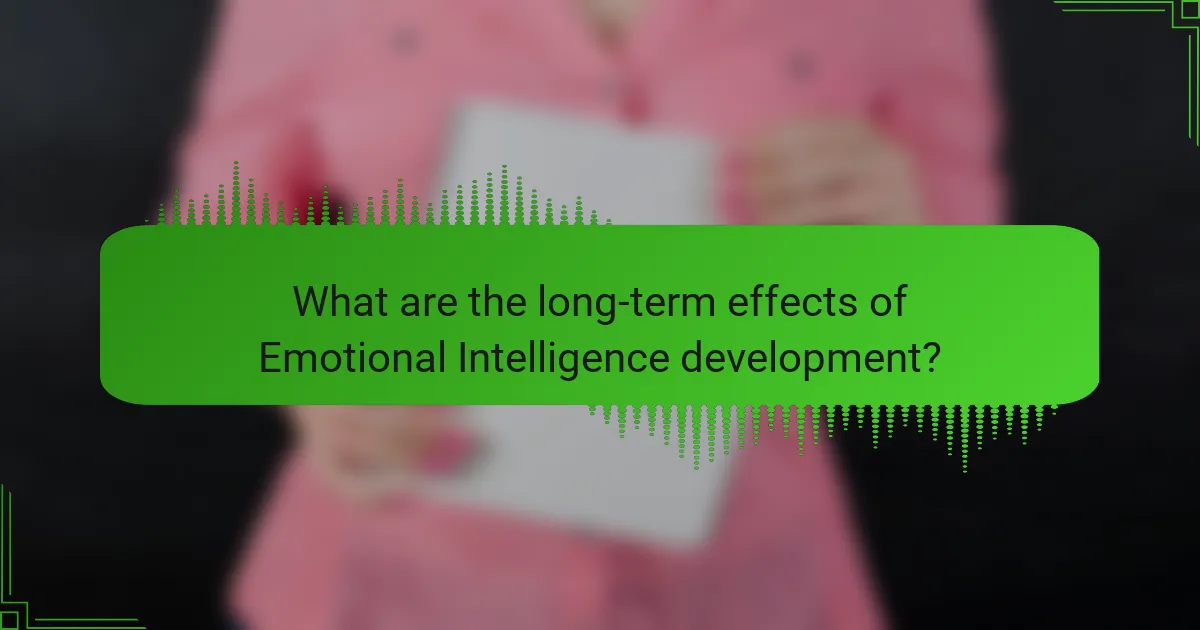 What are the long-term effects of Emotional Intelligence development?